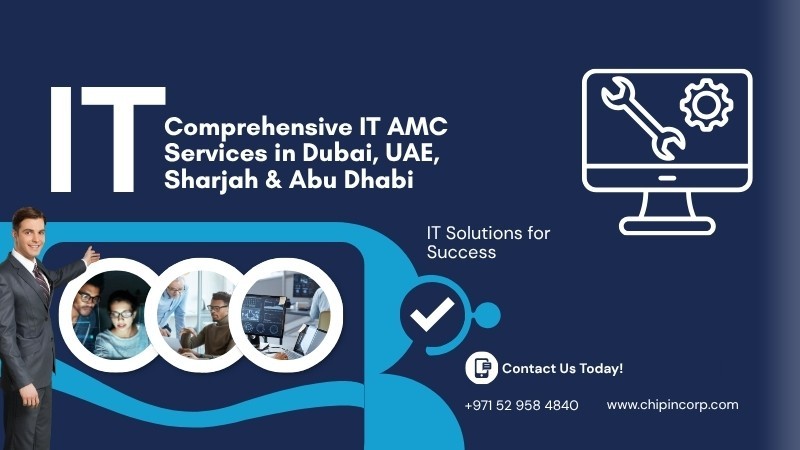 IT

Comprehensive IT AMC Services in Dubai, UAE, Sharjah & Abu Dhabi

IT Solutions for Success

Contact Us Today!

+971 52 958 4840

www.chipincorp.com